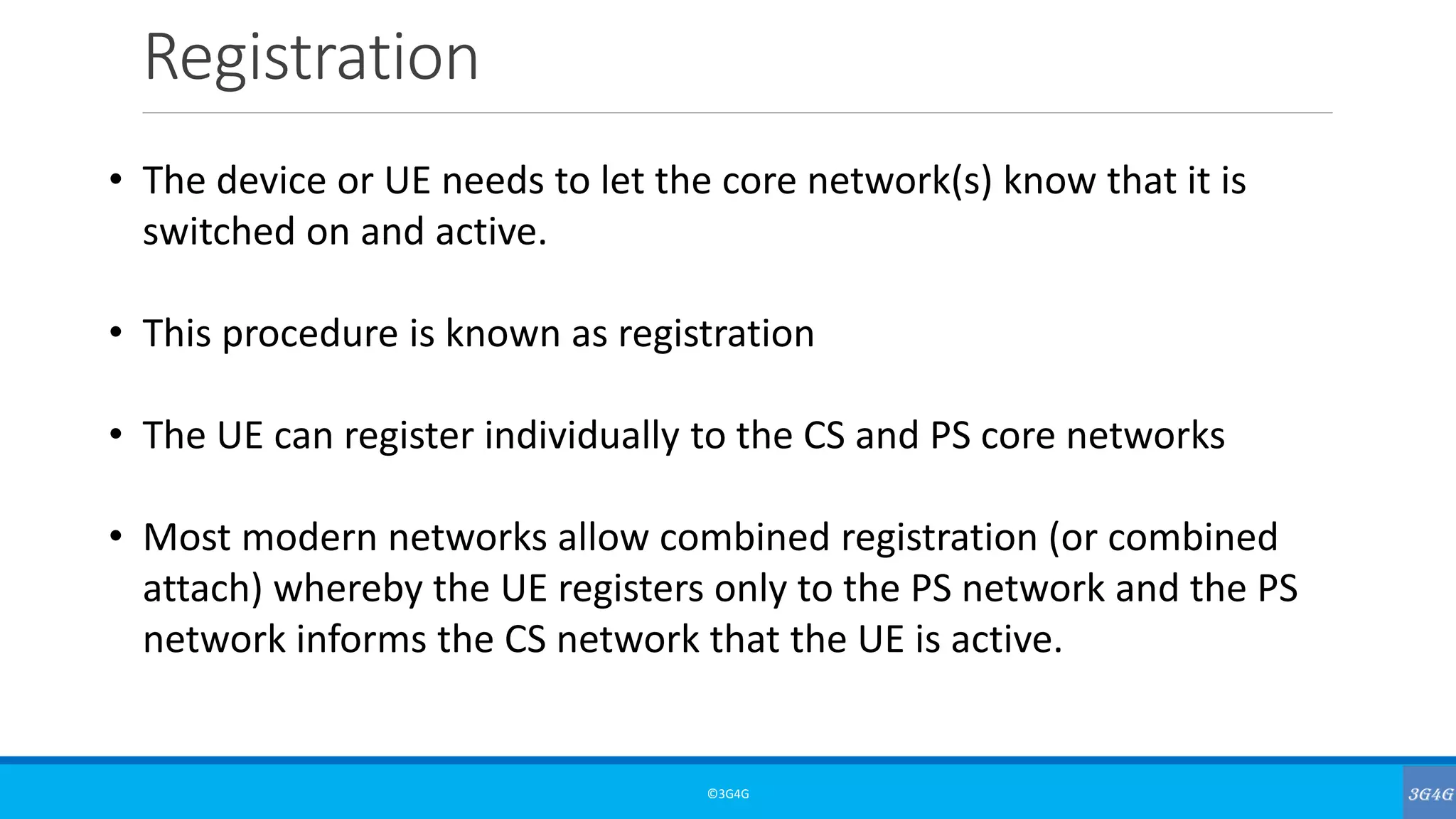 Registration

• The device or UE needs to let the core network(s) know that it is switched on and active.

• This procedure is known as registration

• The UE can register individually to the CS and PS core networks

• Most modern networks allow combined registration (or combined attach) whereby the UE registers only to the PS network and the PS network informs the CS network that the UE is active.

©3G4G

3G4G